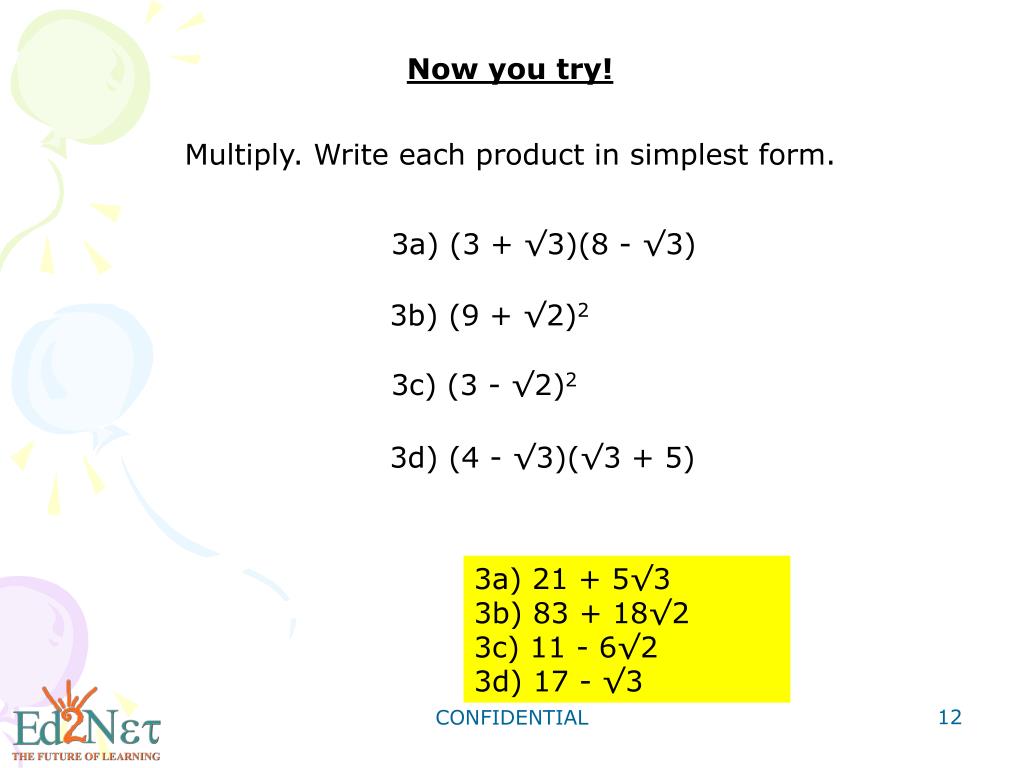 Now you try!

Multiply. Write each product in simplest form.

3a) $(3 + \sqrt{3})(8 - \sqrt{3})$

3b) $(9 + \sqrt{2})^2$

3c) $(3 - \sqrt{2})^2$

3d) $(4 - \sqrt{3})(\sqrt{3} + 5)$

3a) $21 + 5\sqrt{3}$
3b) $83 + 18\sqrt{2}$
3c) $11 - 6\sqrt{2}$
3d) $17 - \sqrt{3}$

Ed2Net
THE FUTURE OF LEARNING

CONFIDENTIAL

12